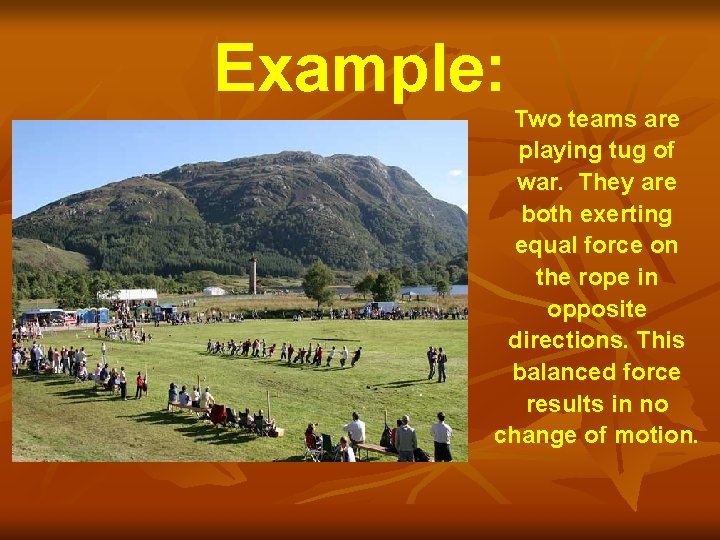 Example:

Two teams are playing tug of war. They are both exerting equal force on the rope in opposite directions. This balanced force results in no change of motion.